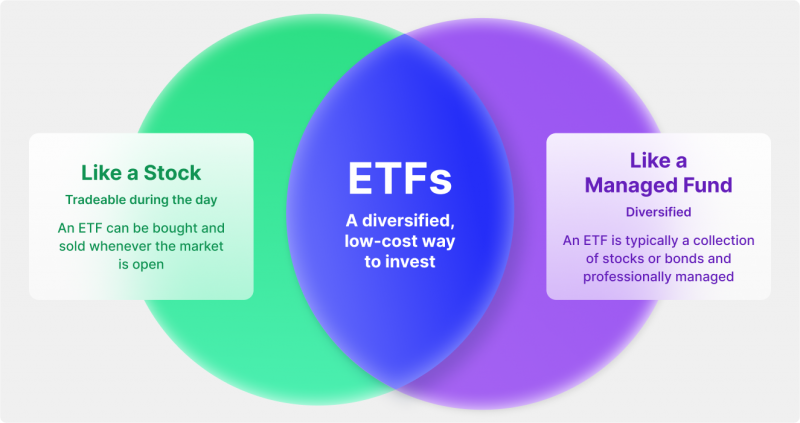 Like a Stock

Tradeable during the day

An ETF can be bought and sold whenever the market is open

ETFs

A diversified, low-cost way to invest

Like a Managed Fund

Diversified

An ETF is typically a collection of stocks or bonds and professionally managed